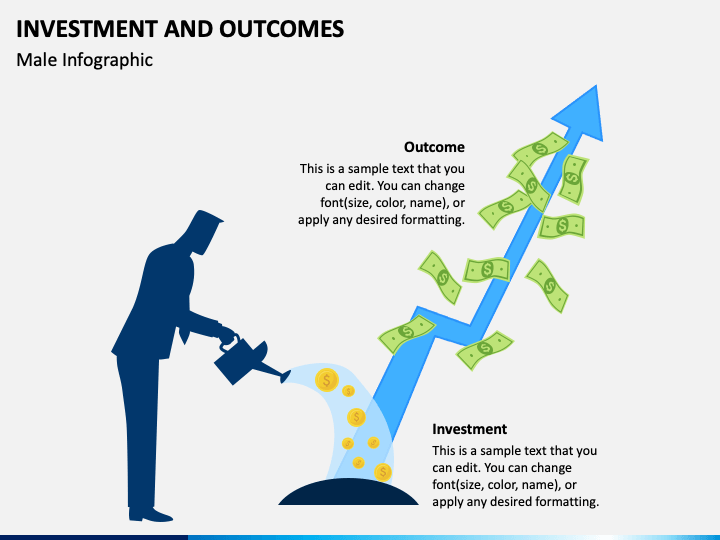 INVESTMENT AND OUTCOMES

Male Infographic

Outcome

This is a sample text that you can edit. You can change font(size, color, name), or apply any desired formatting.

Investment

This is a sample text that you can edit. You can change font(size, color, name), or apply any desired formatting.